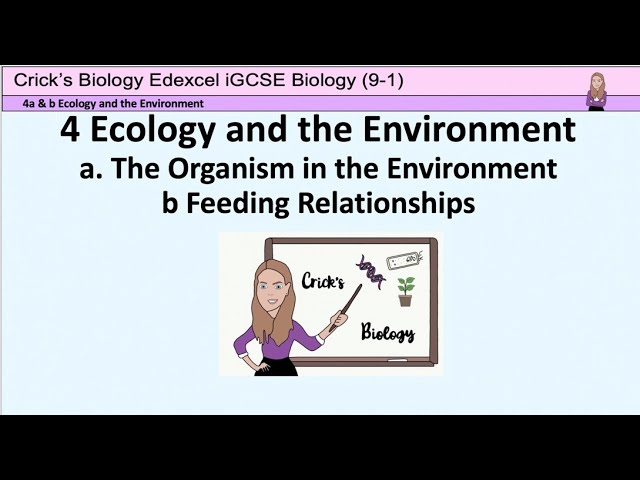 Crick's Biology Edexcel iGCSE Biology (9-1)

4a & b Ecology and the Environment

4 Ecology and the Environment

a. The Organism in the Environment

b Feeding Relationships

Crick's

Biology